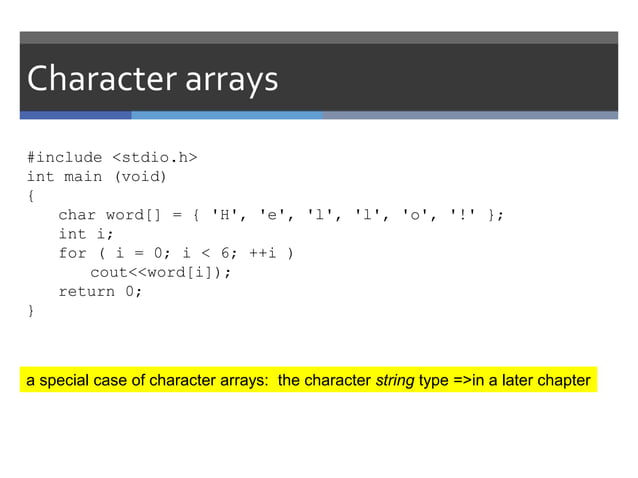 Character arrays

#include <stdio.h>
int main (void)
{
char word[] = { 'H', 'e', 'l', 'l', 'o', '!' };
int i;
for ( i = 0; i < 6; ++i )
cout<<word[i]);
return 0;
}

a special case of character arrays: the character string type =>in a later chapter